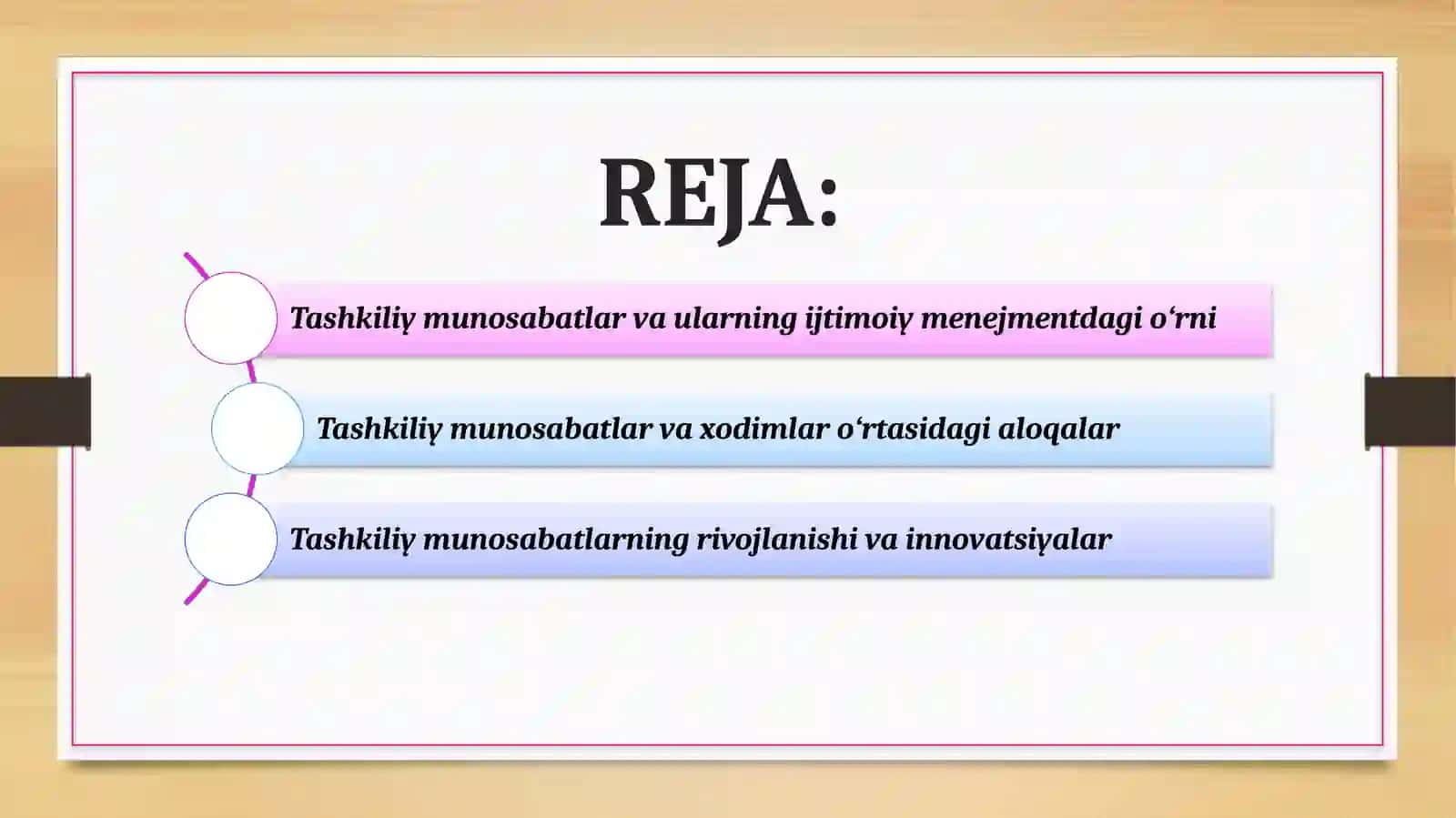 REJA:

Tashkiliy munosabatlar va ularning ijtimoiy menejmentdagi o‘rni

Tashkiliy munosabatlar va xodimlar o‘rtasidagi aloqalar

Tashkiliy munosabatlarning rivojlanishi va innovatsiyalar